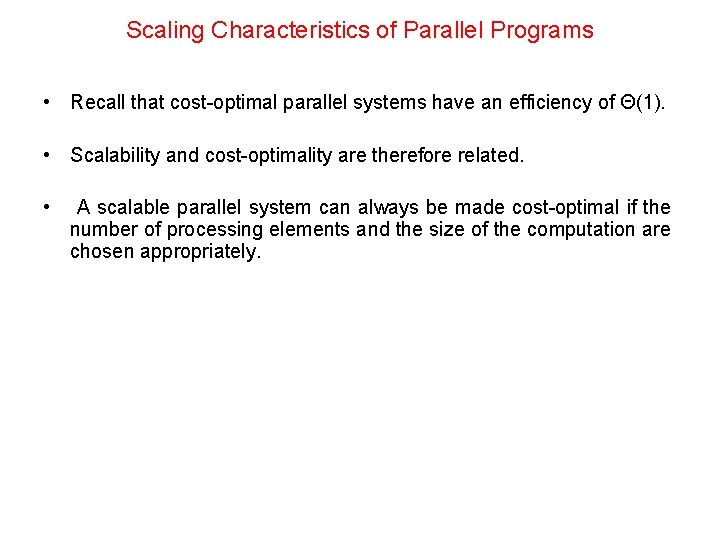 Scaling Characteristics of Parallel Programs

• Recall that cost-optimal parallel systems have an efficiency of $\Theta(1)$.

• Scalability and cost-optimality are therefore related.

• A scalable parallel system can always be made cost-optimal if the number of processing elements and the size of the computation are chosen appropriately.